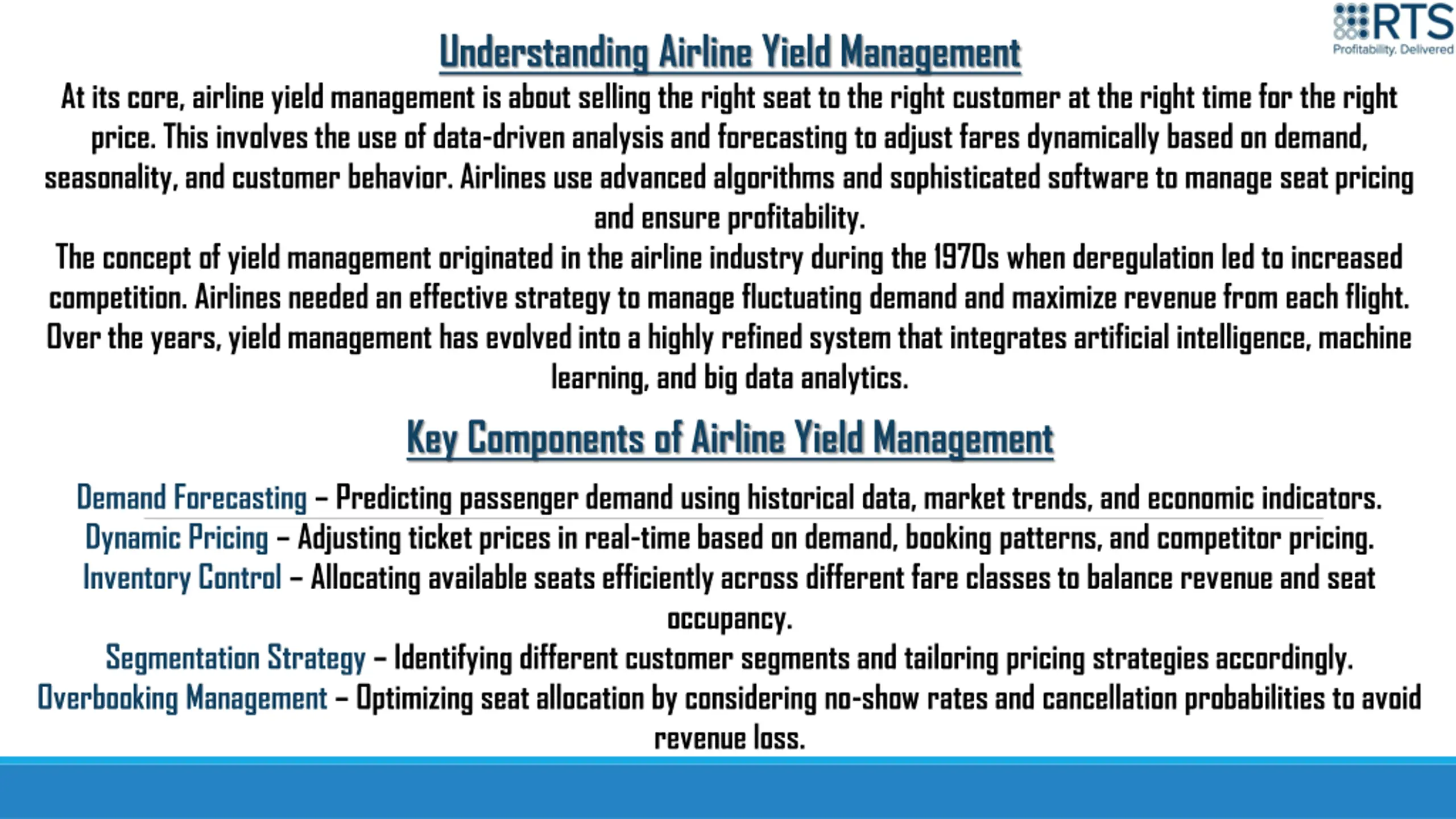 RTS
Profitability. Delivered

Understanding Airline Yield Management

At its core, airline yield management is about selling the right seat to the right customer at the right time for the right price. This involves the use of data-driven analysis and forecasting to adjust fares dynamically based on demand, seasonality, and customer behavior. Airlines use advanced algorithms and sophisticated software to manage seat pricing and ensure profitability.

The concept of yield management originated in the airline industry during the 1970s when deregulation led to increased competition. Airlines needed an effective strategy to manage fluctuating demand and maximize revenue from each flight. Over the years, yield management has evolved into a highly refined system that integrates artificial intelligence, machine learning, and big data analytics.

Key Components of Airline Yield Management

Demand Forecasting – Predicting passenger demand using historical data, market trends, and economic indicators.
Dynamic Pricing – Adjusting ticket prices in real-time based on demand, booking patterns, and competitor pricing.
Inventory Control – Allocating available seats efficiently across different fare classes to balance revenue and seat occupancy.
Segmentation Strategy – Identifying different customer segments and tailoring pricing strategies accordingly.
Overbooking Management – Optimizing seat allocation by considering no-show rates and cancellation probabilities to avoid revenue loss.